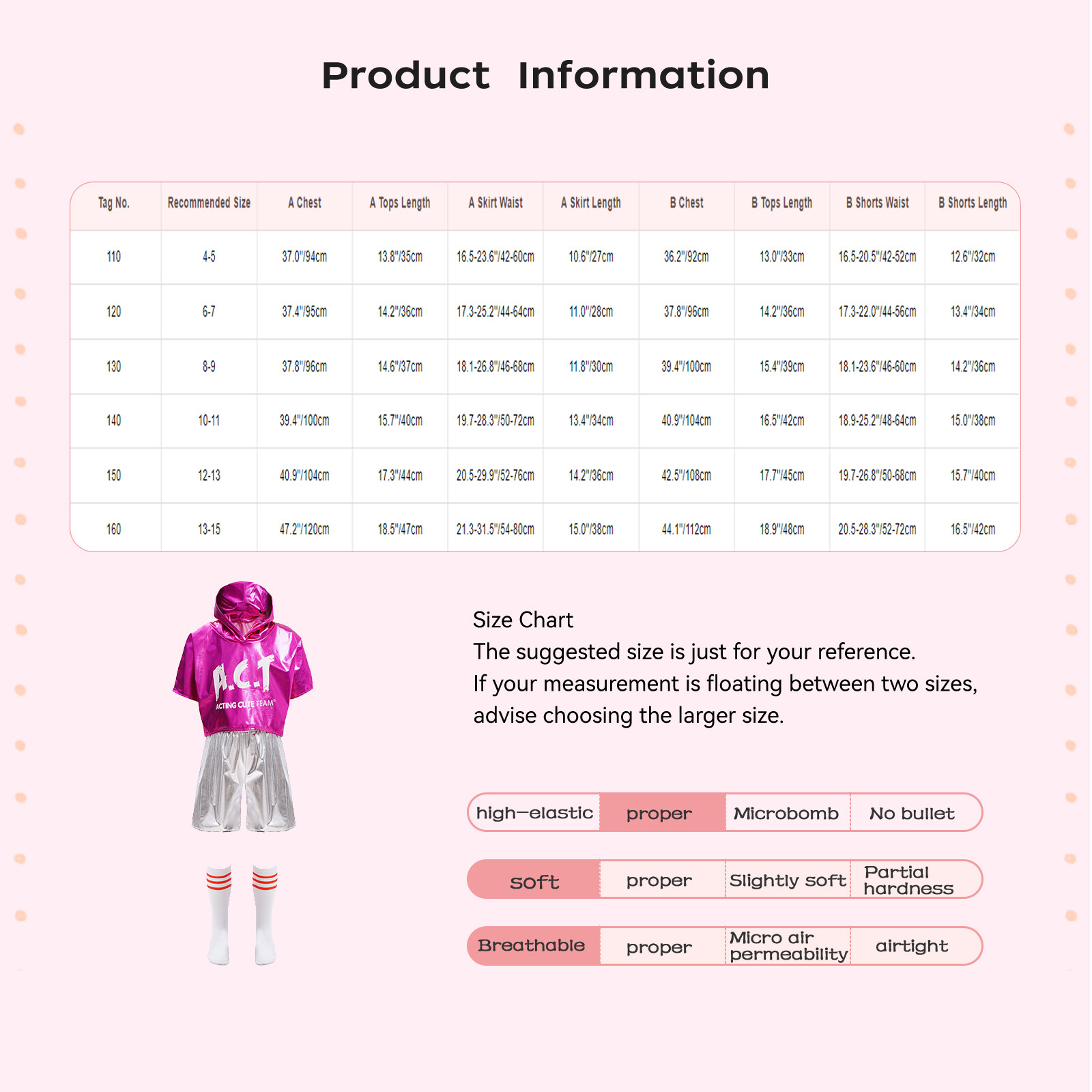 Product Information

| Tag No. | Recommended Size | A Chest | A Tops Length | A Skirt Waist | A Skirt Length | B Chest | B Tops Length | B Shorts Waist | B Shorts Length |
|---|---|---|---|---|---|---|---|---|---|
| 110 | 4-5 | 37.0"/94cm | 13.8"/35cm | 16.5-23.6"/42-60cm | 10.6"/27cm | 36.2"/92cm | 13.0"/33cm | 16.5-20.5"/42-52cm | 12.6"/32cm |
| 120 | 6-7 | 37.4"/95cm | 14.2"/36cm | 17.3-25.2"/44-64cm | 11.0"/28cm | 37.8"/96cm | 14.2"/36cm | 17.3-22.0"/44-56cm | 13.4"/34cm |
| 130 | 8-9 | 37.8"/96cm | 14.6"/37cm | 18.1-26.8"/46-68cm | 11.8"/30cm | 39.4"/100cm | 15.4"/39cm | 18.1-23.6"/46-60cm | 14.2"/36cm |
| 140 | 10-11 | 39.4"/100cm | 15.7"/40cm | 19.7-28.3"/50-72cm | 13.4"/34cm | 40.9"/104cm | 16.5"/42cm | 18.9-25.2"/48-64cm | 15.0"/38cm |
| 150 | 12-13 | 40.9"/104cm | 17.3"/44cm | 20.5-29.9"/52-76cm | 14.2"/36cm | 42.5"/108cm | 17.7"/45cm | 19.7-26.8"/50-68cm | 15.7"/40cm |
| 160 | 13-15 | 47.2"/120cm | 18.5"/47cm | 21.3-31.5"/54-80cm | 15.0"/38cm | 44.1"/112cm | 18.9"/48cm | 20.5-28.3"/52-72cm | 16.5"/42cm |

A.C.T
ACTING CUTE TEAM

Size Chart
The suggested size is just for your reference.
If your measurement is floating between two sizes, advise choosing the larger size.

| high-elastic | proper | Microbomb | No bullet |
|---|---|---|---|
| soft | proper | Slightly soft | Partial hardness |
| Breathable | proper | Micro air permeability | airtight |